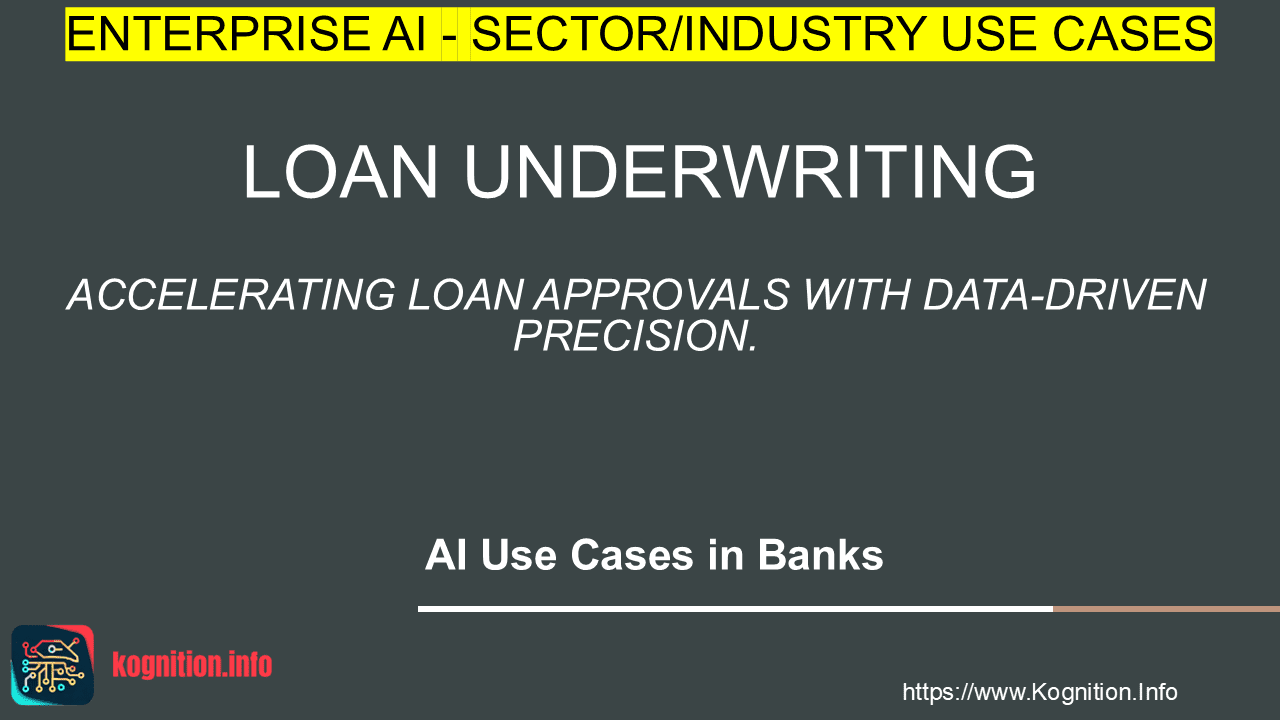 ENTERPRISE AI - SECTOR/INDUSTRY USE CASES

LOAN UNDERWRITING

ACCELERATING LOAN APPROVALS WITH DATA-DRIVEN PRECISION.

AI Use Cases in Banks

kognition.info

https://www.Kognition.Info